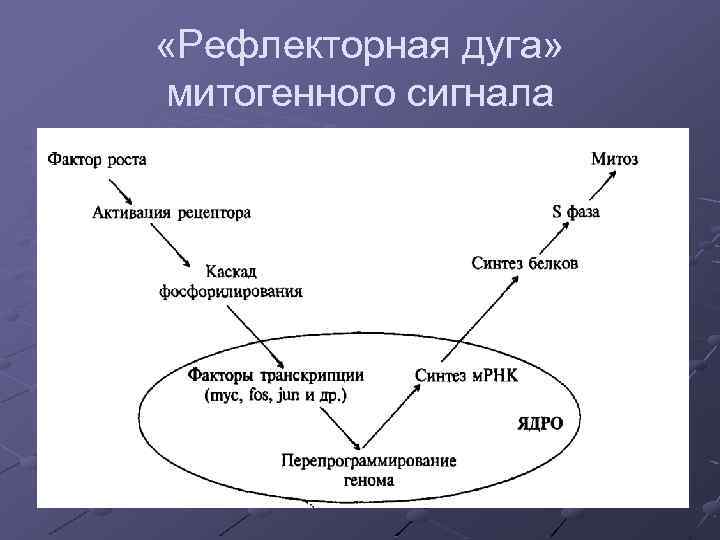 «Рефлекторная дуга» митогенного сигнала

Фактор роста

Активация рецептора

Каскад фосфорилирования

Факторы транскрипции (myc, fos, jun и др.)

Перепрограммирование генома

Синтез мРНК

ЯДРО

Синтез белков

S фаза

Митоз